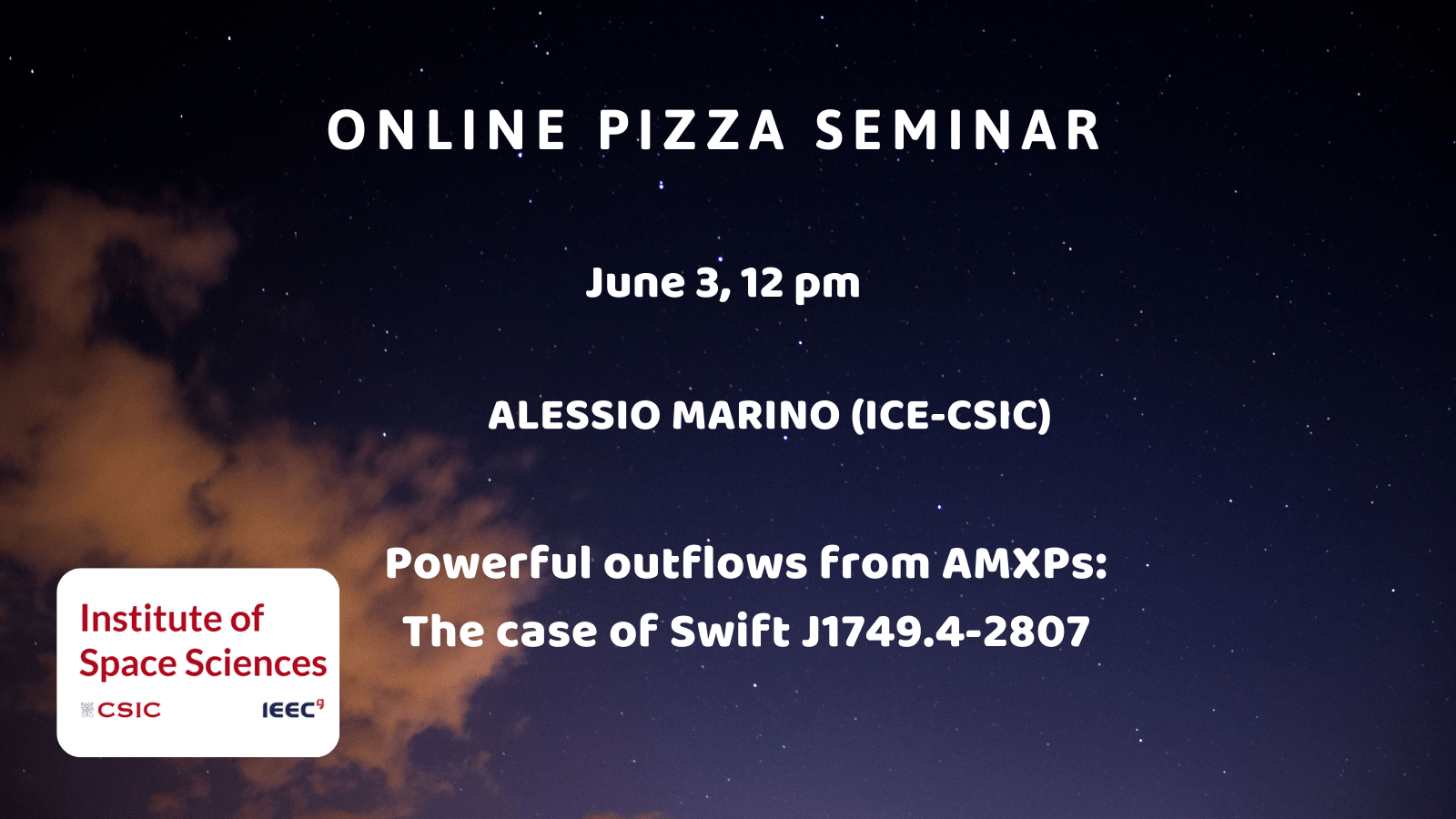 ONLINE PIZZA SEMINAR

June 3, 12 pm

ALESSIO MARINO (ICE-CSIC)

Powerful outflows from AMXPs: The case of Swift J1749.4-2807

Institute of Space Sciences

CSIC

IEEC